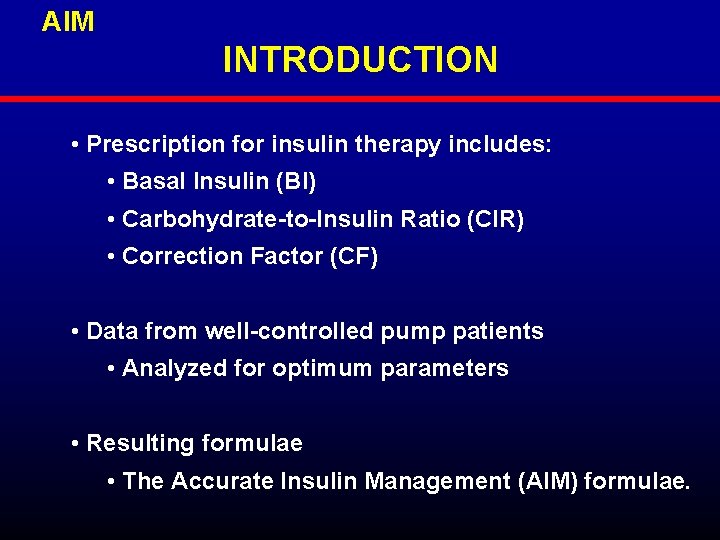 AIM

INTRODUCTION

• Prescription for insulin therapy includes:
• Basal Insulin (BI)
• Carbohydrate-to-Insulin Ratio (CIR)
• Correction Factor (CF)

• Data from well-controlled pump patients
• Analyzed for optimum parameters

• Resulting formulae
• The Accurate Insulin Management (AIM) formulae.